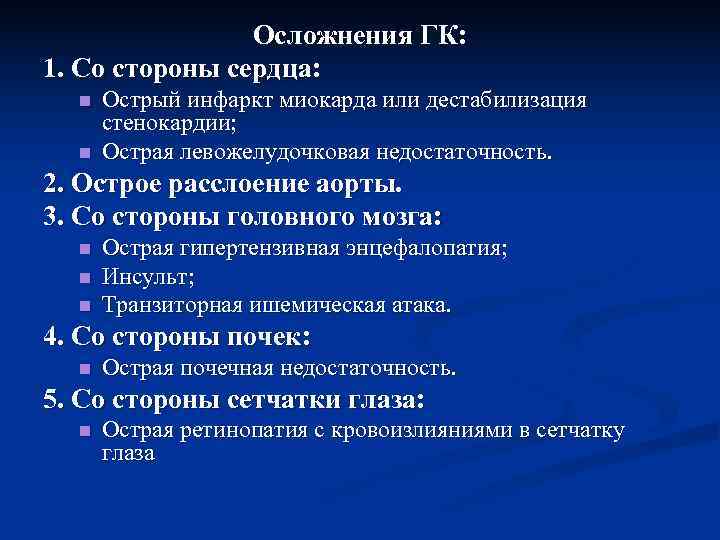 Осложнения ГК:

1. Со стороны сердца:

- Острый инфаркт миокарда или дестабилизация стенокардии;
- Острая левожелудочковая недостаточность.

2. Острое расслоение аорты.

3. Со стороны головного мозга:

- Острая гипертензивная энцефалопатия;
- Инсульт;
- Транзиторная ишемическая атака.

4. Со стороны почек:

- Острая почечная недостаточность.

5. Со стороны сетчатки глаза:

- Острая ретинопатия с кровоизлияниями в сетчатку глаза